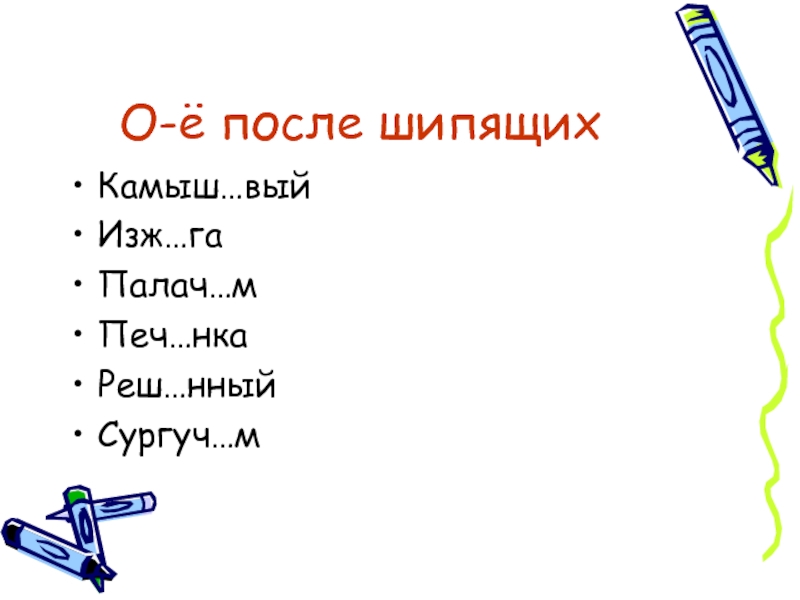 О-ё после шипящих

• Камыш…вый
• Изж…га
• Палач…м
• Печ…нка
• Реш…нный
• Сургуч…м